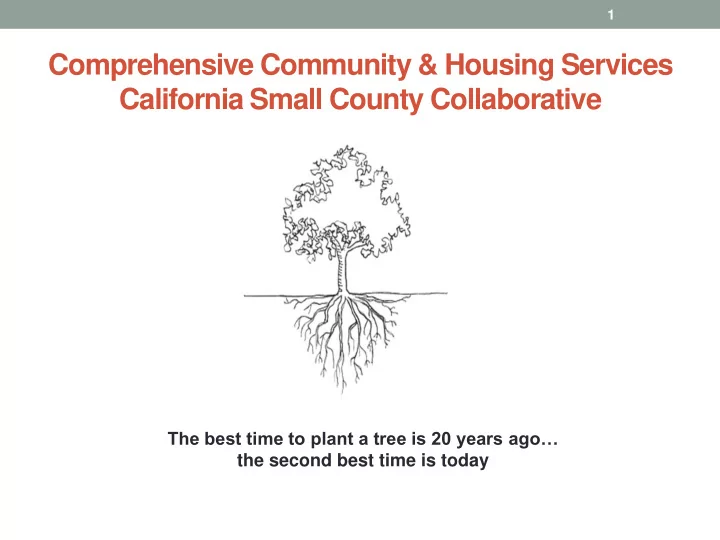 1

Comprehensive Community & Housing Services
California Small County Collaborative

The best time to plant a tree is 20 years ago…
the second best time is today